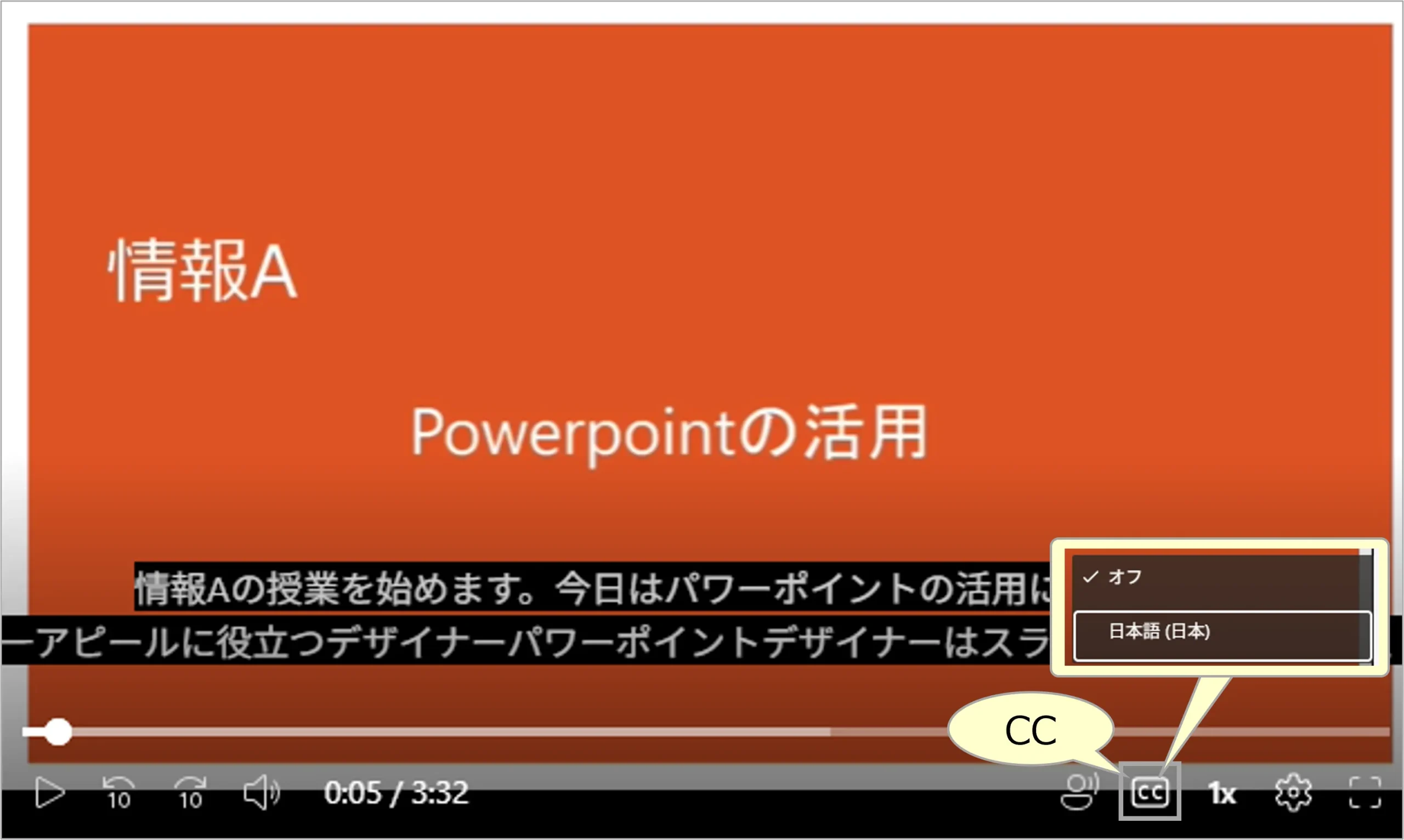 情報A

Powerpointの活用

情報Aの授業を始めます。今日はパワーポイントの活用に
ーアピールに役立つデザイナーパワーポイントデザイナーはスラ

✓ オフ
日本語 (日本)

CC

10 10 0:05 / 3:32 CC 1x